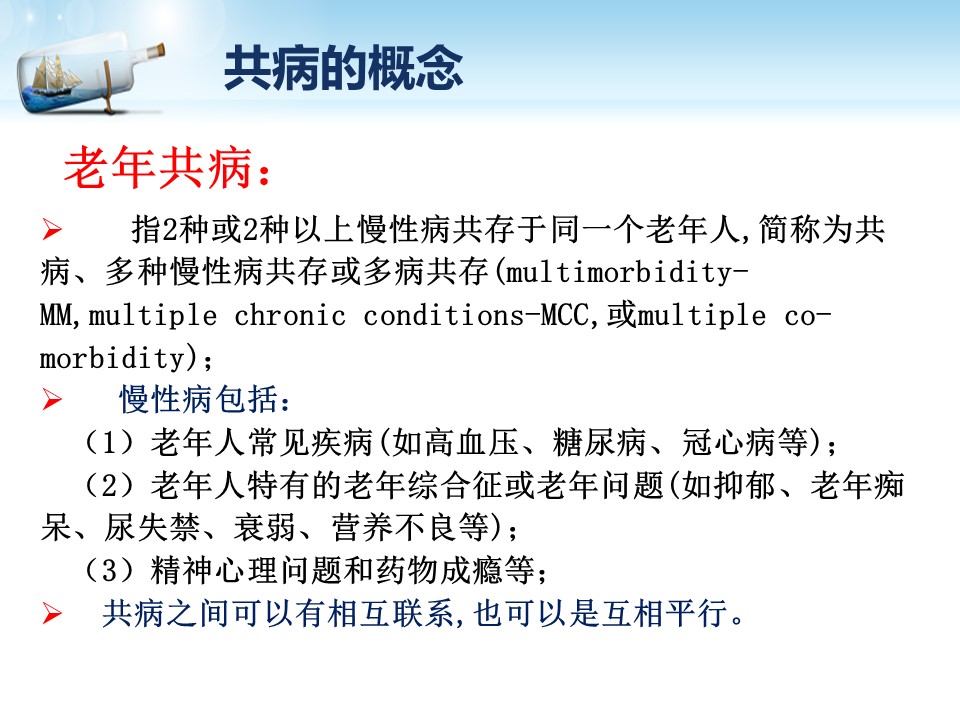 共病的概念

老年共病：

➢ 指2种或2种以上慢性病共存于同一个老年人,简称为共病、多种慢性病共存或多病共存(multimorbidity-MM,multiple chronic conditions-MCC,或multiple co-morbidity)；

➢ 慢性病包括：

（1）老年人常见疾病(如高血压、糖尿病、冠心病等)；

（2）老年人特有的老年综合征或老年问题(如抑郁、老年痴呆、尿失禁、衰弱、营养不良等)；

（3）精神心理问题和药物成瘾等；

➢ 共病之间可以有相互联系,也可以是互相平行。